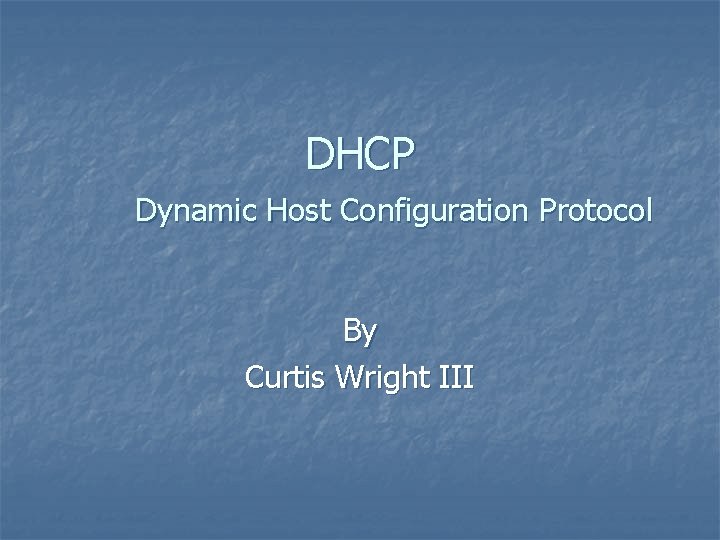 DHCP

Dynamic Host Configuration Protocol

By
Curtis Wright III